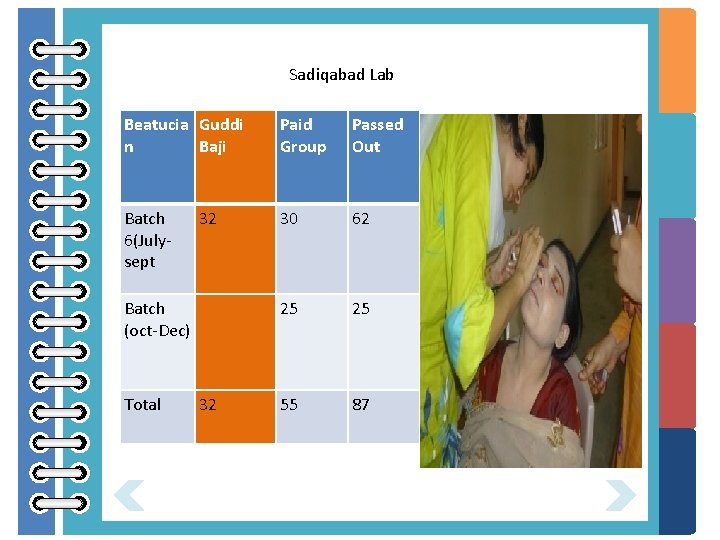 Sadiqabad Lab

| Beatucian | Guddi Baji | Paid Group | Passed Out |
|---|---|---|---|
| Batch 6(July-sept | 32 | 30 | 62 |
| Batch (oct-Dec) | | 25 | 25 |
| Total | 32 | 55 | 87 |